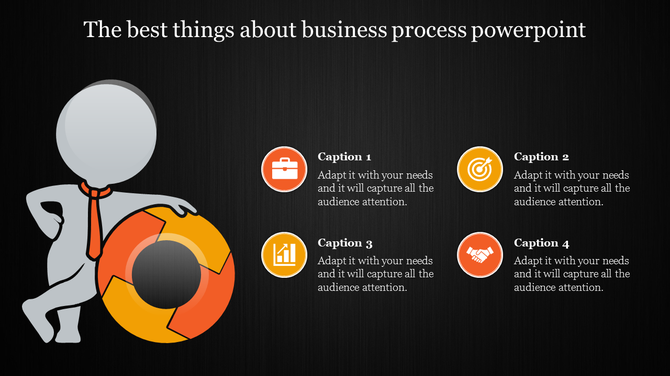 The best things about business process powerpoint

Caption 1
Adapt it with your needs and it will capture all the audience attention.

Caption 2
Adapt it with your needs and it will capture all the audience attention.

Caption 3
Adapt it with your needs and it will capture all the audience attention.

Caption 4
Adapt it with your needs and it will capture all the audience attention.